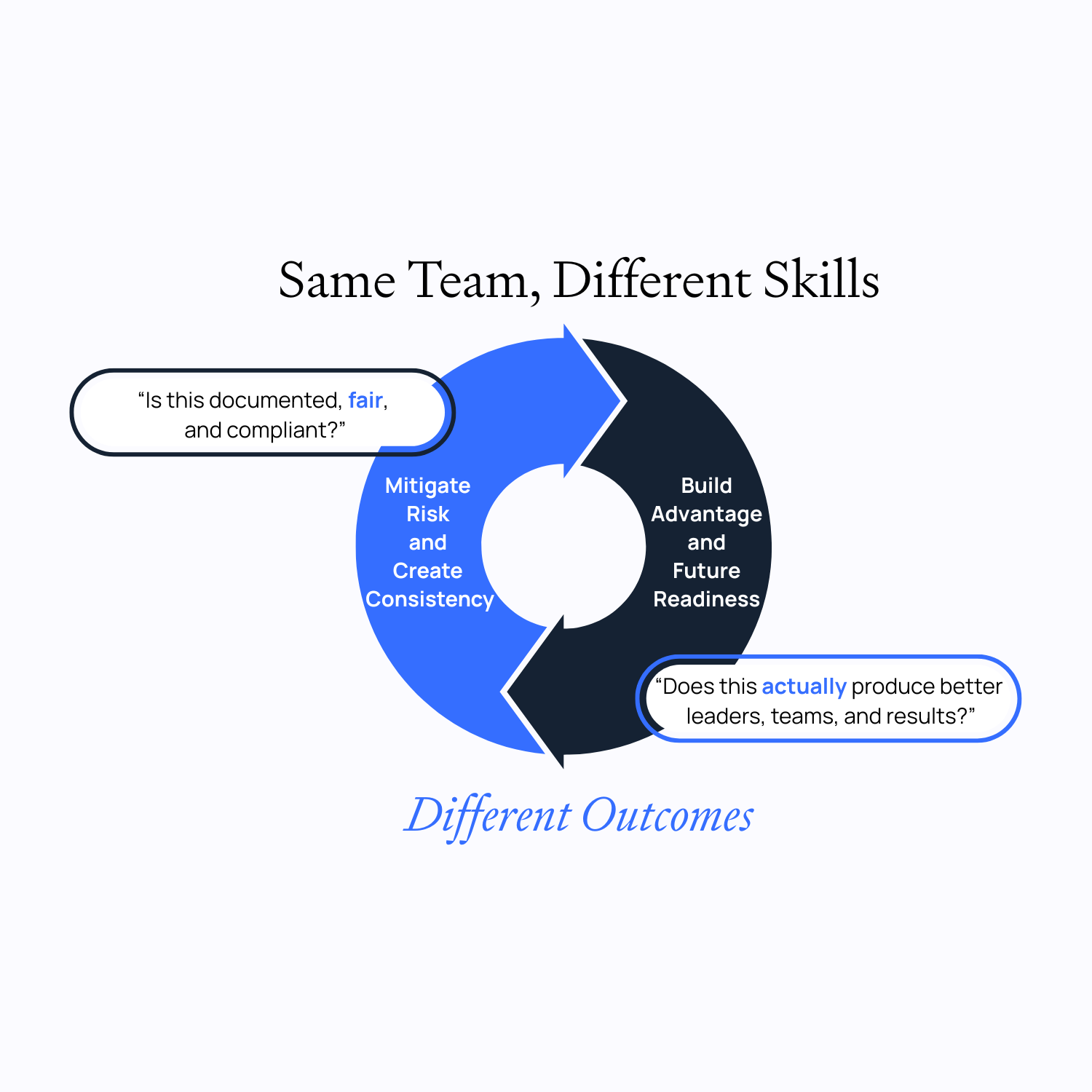 Same Team, Different Skills

“Is this documented, fair, and compliant?”

Mitigate Risk and Create Consistency

Build Advantage and Future Readiness

“Does this actually produce better leaders, teams, and results?”

Different Outcomes